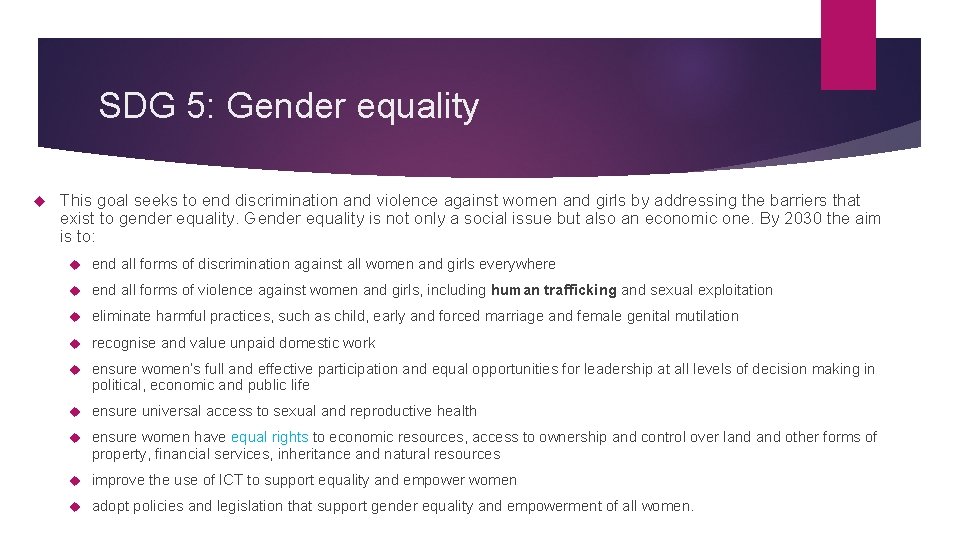 SDG 5: Gender equality

This goal seeks to end discrimination and violence against women and girls by addressing the barriers that exist to gender equality. Gender equality is not only a social issue but also an economic one. By 2030 the aim is to:

end all forms of discrimination against all women and girls everywhere

end all forms of violence against women and girls, including human trafficking and sexual exploitation

eliminate harmful practices, such as child, early and forced marriage and female genital mutilation

recognise and value unpaid domestic work

ensure women's full and effective participation and equal opportunities for leadership at all levels of decision making in political, economic and public life

ensure universal access to sexual and reproductive health

ensure women have equal rights to economic resources, access to ownership and control over land and other forms of property, financial services, inheritance and natural resources

improve the use of ICT to support equality and empower women

adopt policies and legislation that support gender equality and empowerment of all women.